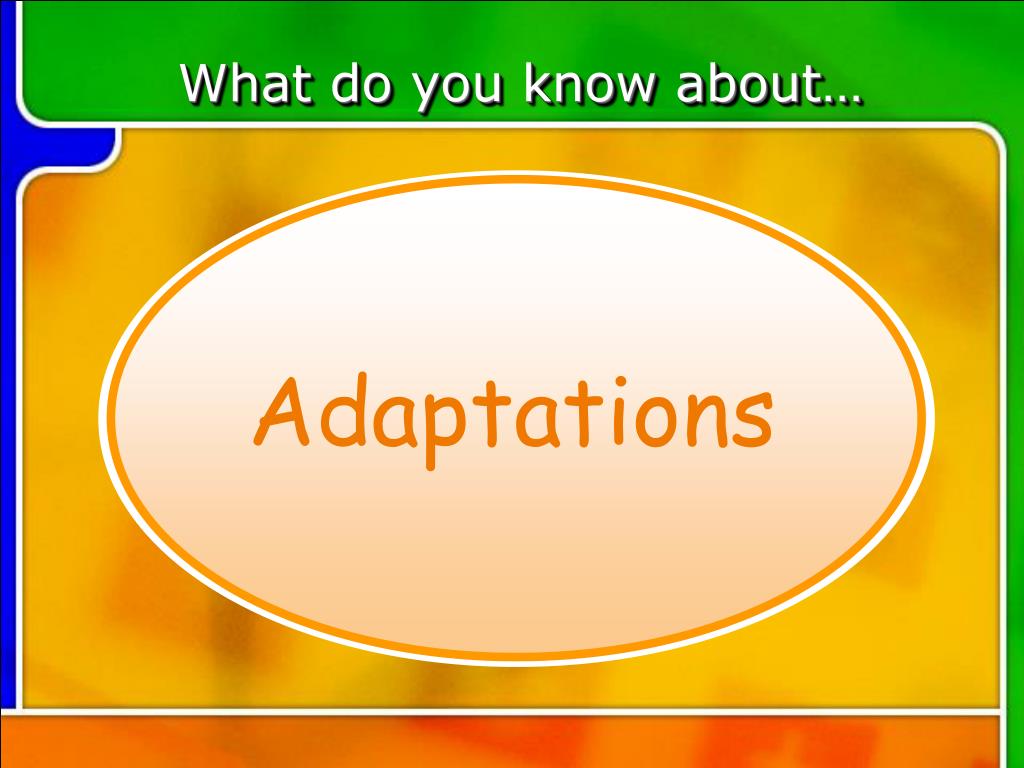 What do you know about…

Adaptations